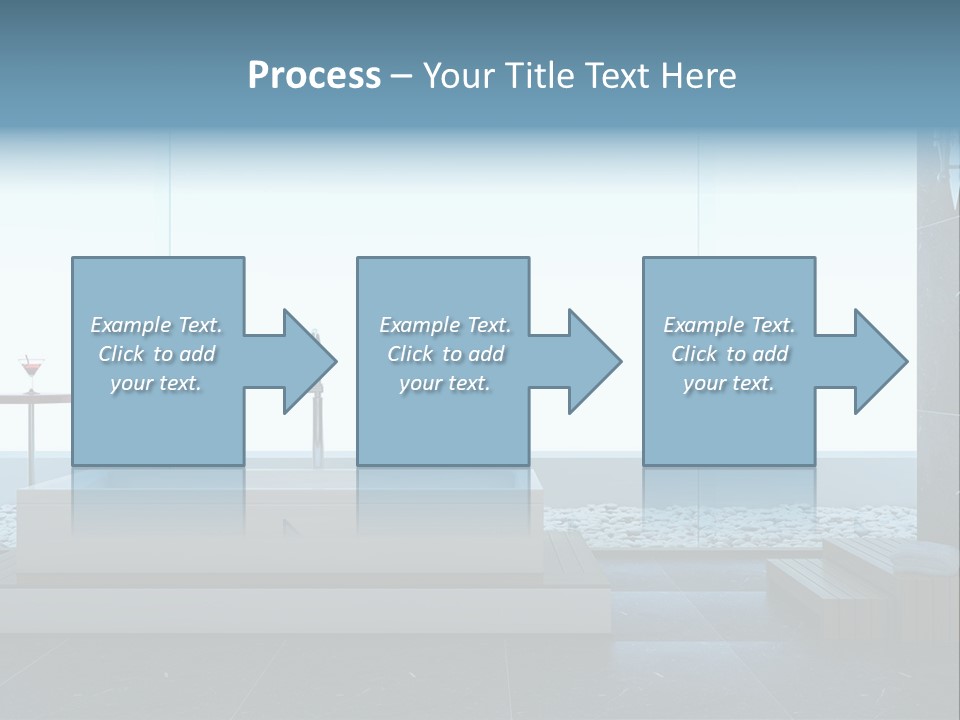 Process – Your Title Text Here

Example Text. Click to add your text.

Example Text. Click to add your text.

Example Text. Click to add your text.